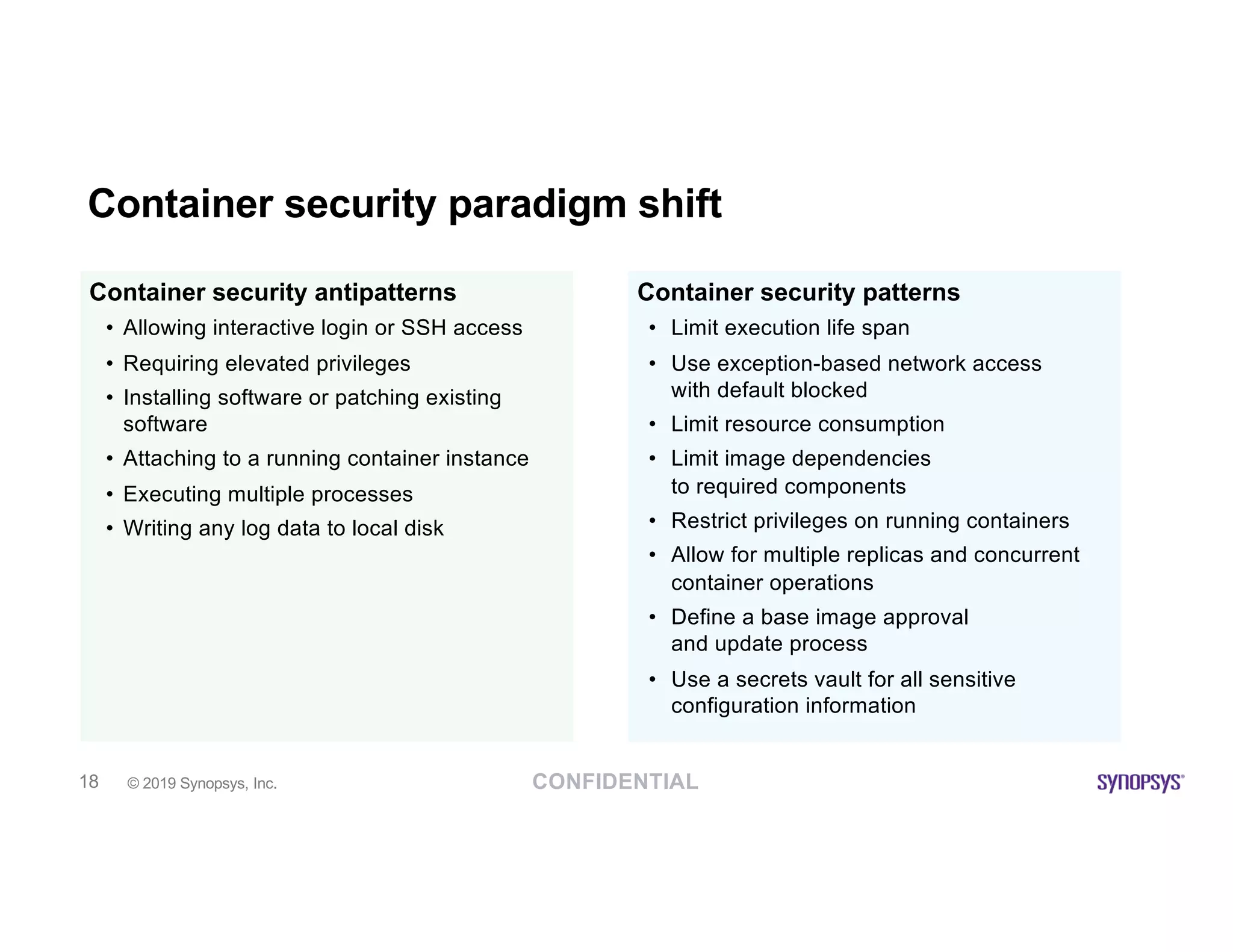 Container security paradigm shift

Container security antipatterns
• Allowing interactive login or SSH access
• Requiring elevated privileges
• Installing software or patching existing software
• Attaching to a running container instance
• Executing multiple processes
• Writing any log data to local disk

Container security patterns
• Limit execution life span
• Use exception-based network access with default blocked
• Limit resource consumption
• Limit image dependencies to required components
• Restrict privileges on running containers
• Allow for multiple replicas and concurrent container operations
• Define a base image approval and update process
• Use a secrets vault for all sensitive configuration information

18 © 2019 Synopsys, Inc. CONFIDENTIAL SYNOPSYS®